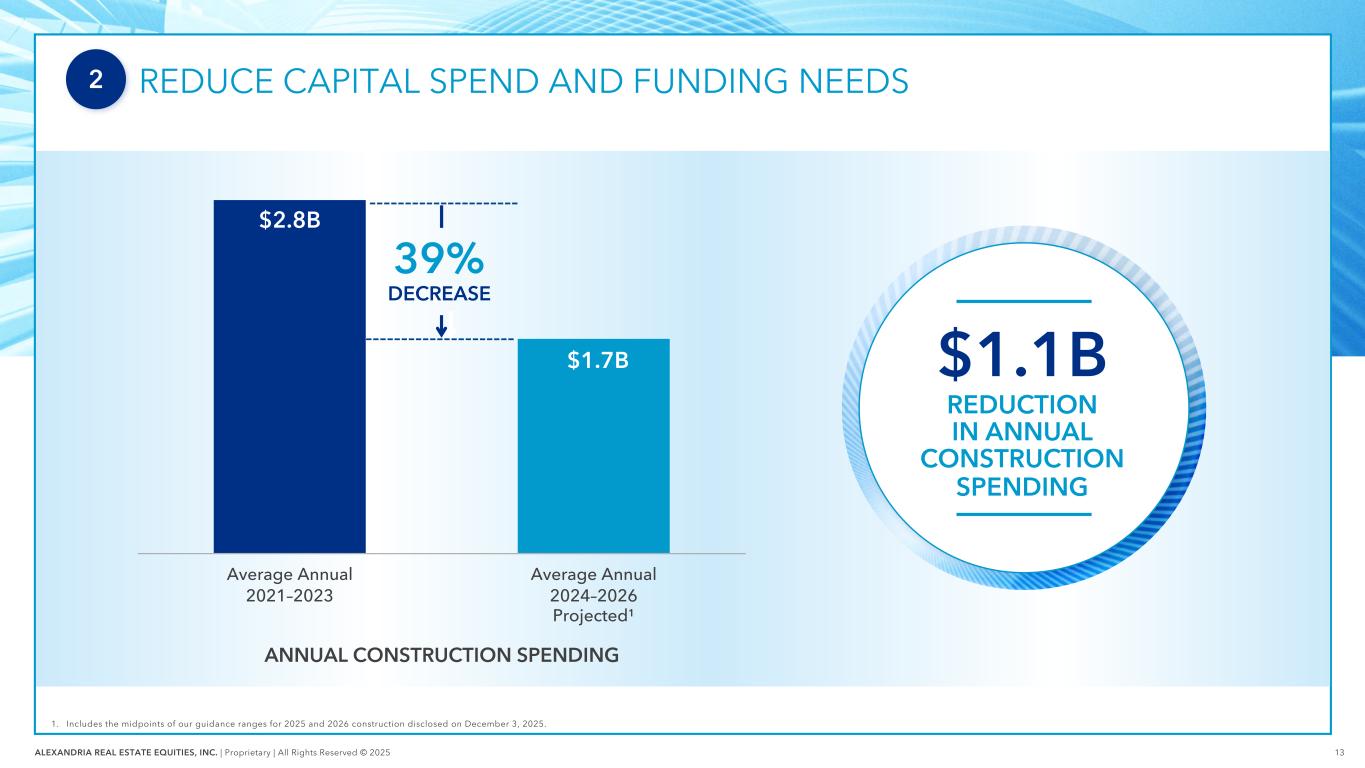 2 REDUCE CAPITAL SPEND AND FUNDING NEEDS

$2.8B

39%
DECREASE

$1.7B

Average Annual
2021–2023

Average Annual
2024–2026
Projected¹

ANNUAL CONSTRUCTION SPENDING

$1.1B
REDUCTION IN ANNUAL CONSTRUCTION SPENDING

1. Includes the midpoints of our guidance ranges for 2025 and 2026 construction disclosed on December 3, 2025.

ALEXANDRIA REAL ESTATE EQUITIES, INC. | Proprietary | All Rights Reserved © 2025

13